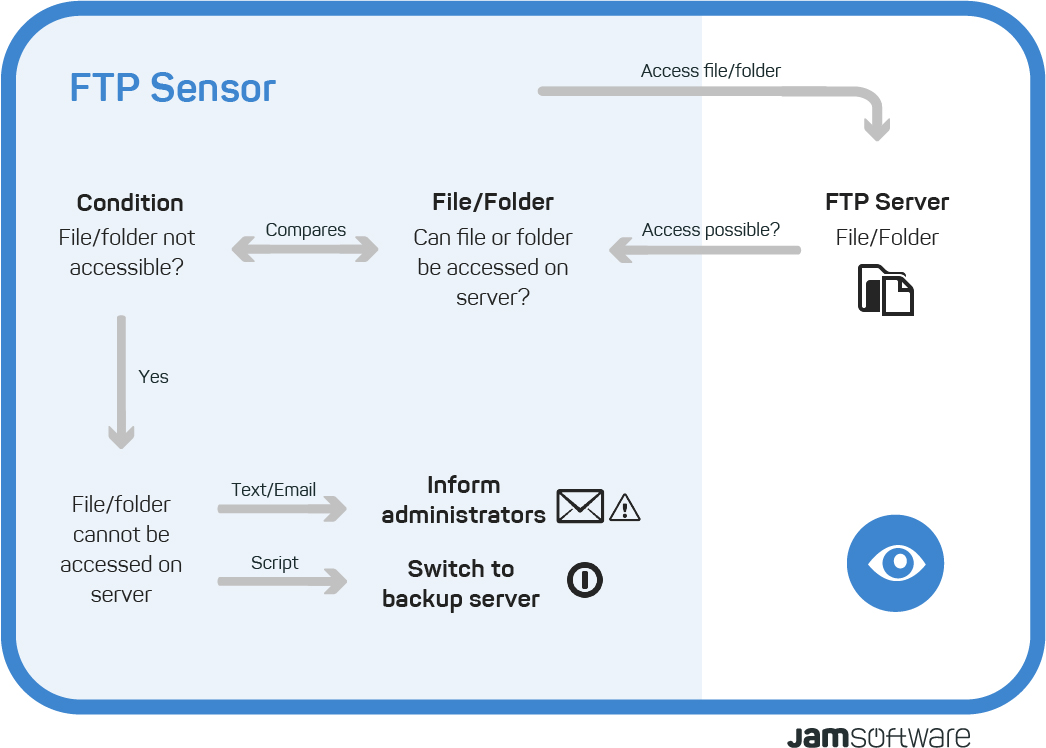 FTP Sensor

Access file/folder

Condition
File/folder not accessible?

Compares

File/Folder
Can file or folder be accessed on server?

Access possible?

FTP Server
File/Folder

Yes

File/folder cannot be accessed on server

Text/Email

Inform administrators

Script

Switch to backup server

JAMSOFTWARE